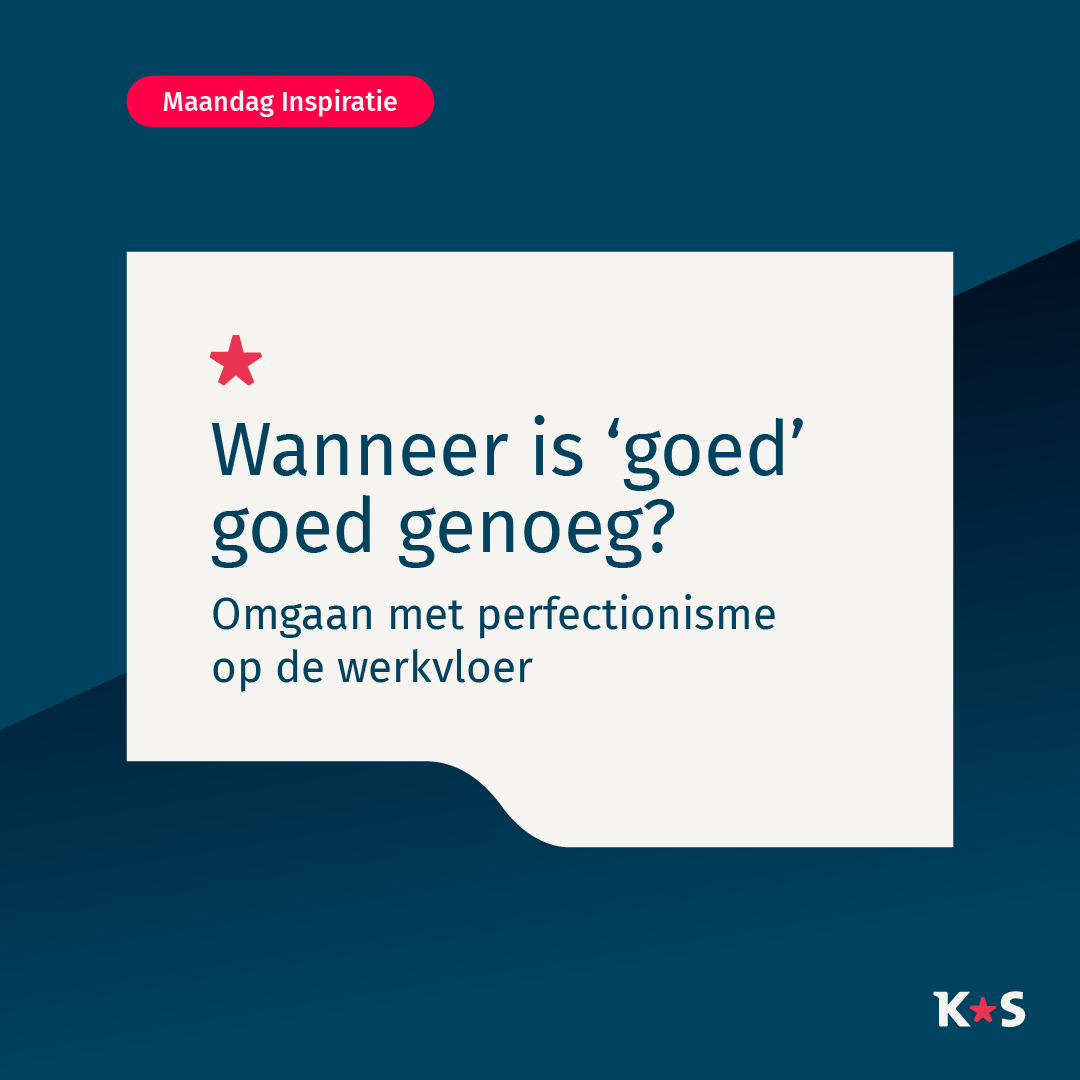 Maandag Inspiratie

Wanneer is ‘goed’ goed genoeg?

Omgaan met perfectionisme op de werkvloer

K★S